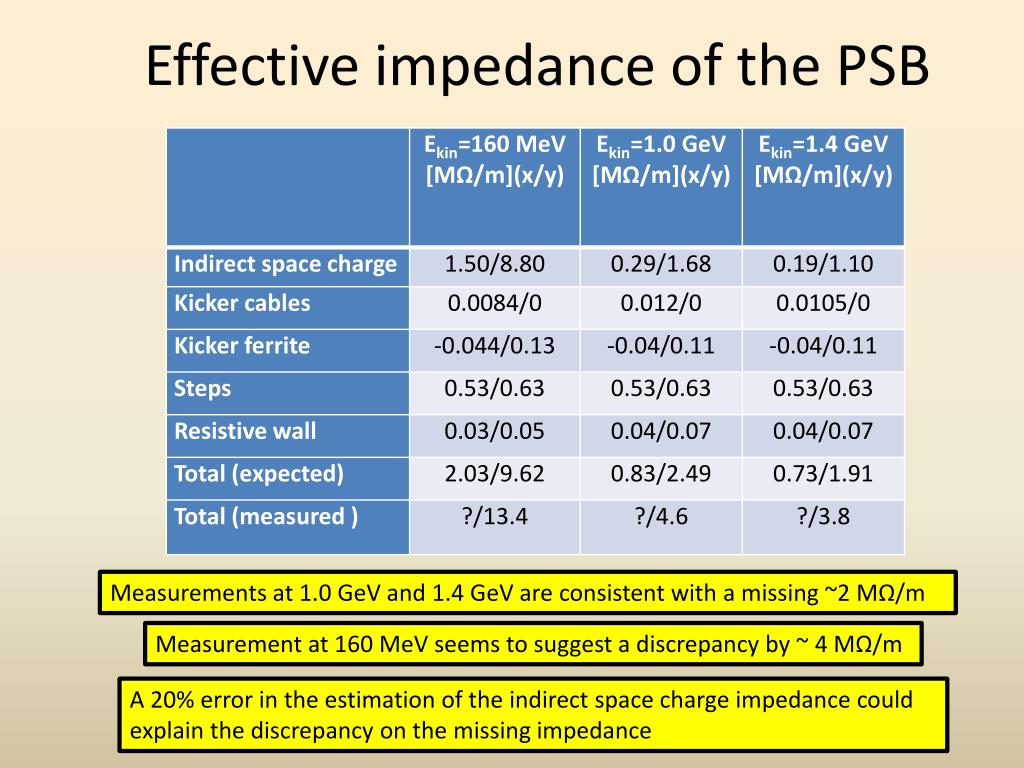 Effective impedance of the PSB

| | $E_{kin}$=160 MeV [MΩ/m](x/y) | $E_{kin}$=1.0 GeV [MΩ/m](x/y) | $E_{kin}$=1.4 GeV [MΩ/m](x/y) |
|---|---|---|---|
| Indirect space charge | 1.50/8.80 | 0.29/1.68 | 0.19/1.10 |
| Kicker cables | 0.0084/0 | 0.012/0 | 0.0105/0 |
| Kicker ferrite | -0.044/0.13 | -0.04/0.11 | -0.04/0.11 |
| Steps | 0.53/0.63 | 0.53/0.63 | 0.53/0.63 |
| Resistive wall | 0.03/0.05 | 0.04/0.07 | 0.04/0.07 |
| Total (expected) | 2.03/9.62 | 0.83/2.49 | 0.73/1.91 |
| Total (measured ) | ?/13.4 | ?/4.6 | ?/3.8 |

Measurements at 1.0 GeV and 1.4 GeV are consistent with a missing ~2 MΩ/m

Measurement at 160 MeV seems to suggest a discrepancy by ~ 4 MΩ/m

A 20% error in the estimation of the indirect space charge impedance could explain the discrepancy on the missing impedance